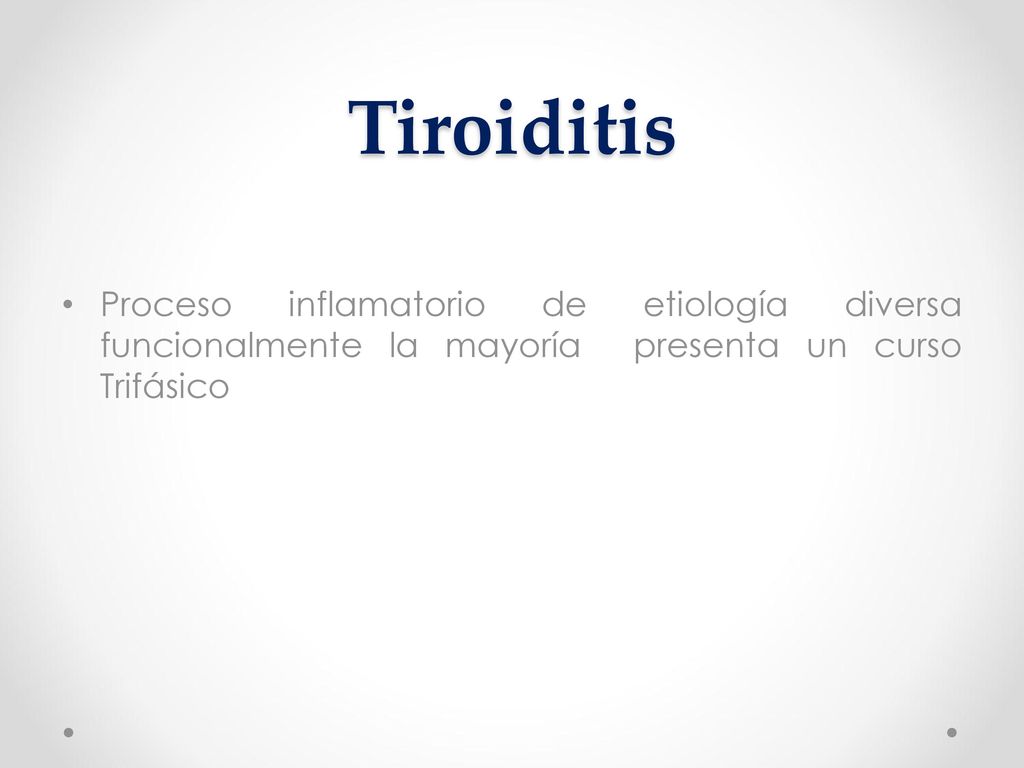 Tiroiditis

• Proceso inflamatorio de etiología diversa funcionalmente la mayoría presenta un curso Trifásico